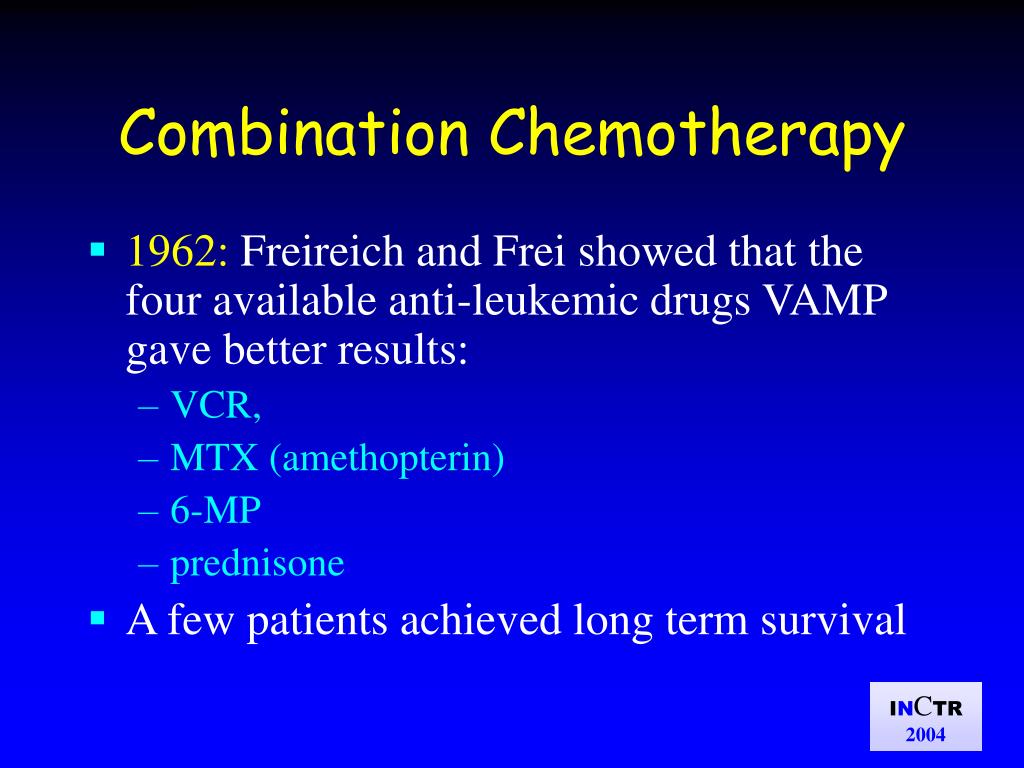 Combination Chemotherapy

▪ 1962: Freireich and Frei showed that the four available anti-leukemic drugs VAMP gave better results:
– VCR,
– MTX (amethopterin)
– 6-MP
– prednisone

▪ A few patients achieved long term survival

INCTR
2004